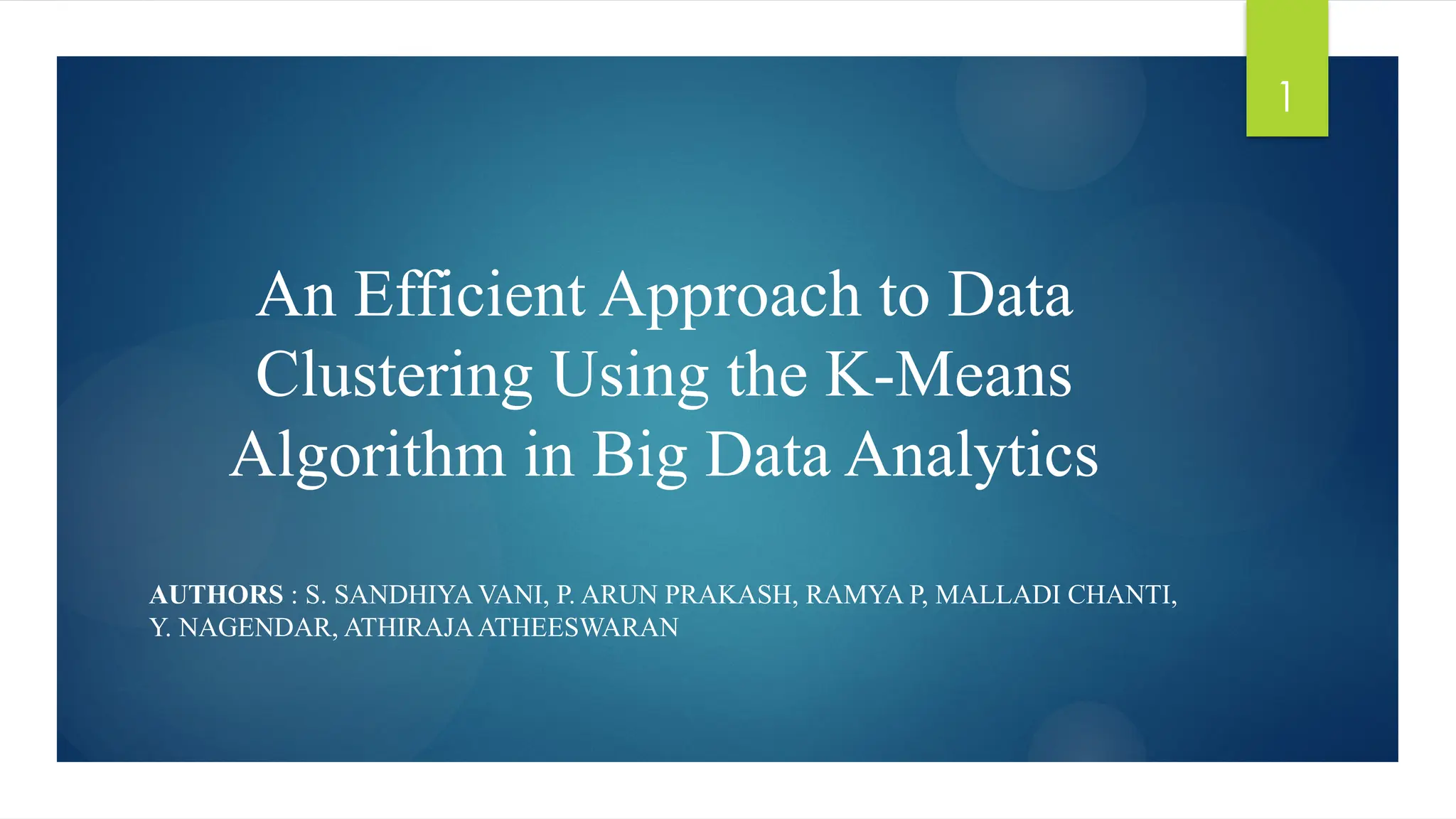 1

An Efficient Approach to Data Clustering Using the K-Means Algorithm in Big Data Analytics

AUTHORS : S. SANDHIYA VANI, P. ARUN PRAKASH, RAMYA P, MALLADI CHANTI, Y. NAGENDAR, ATHIRAJA ATHEESWARAN